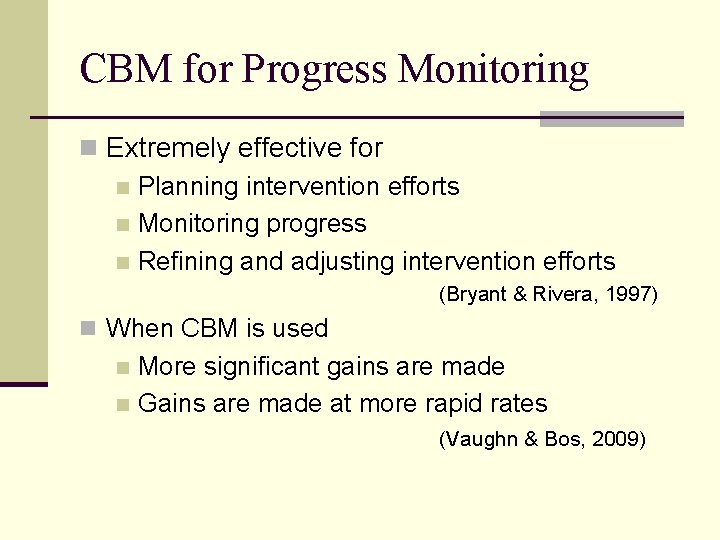 CBM for Progress Monitoring

Extremely effective for

Planning intervention efforts

Monitoring progress

Refining and adjusting intervention efforts

(Bryant & Rivera, 1997)

When CBM is used

More significant gains are made

Gains are made at more rapid rates

(Vaughn & Bos, 2009)